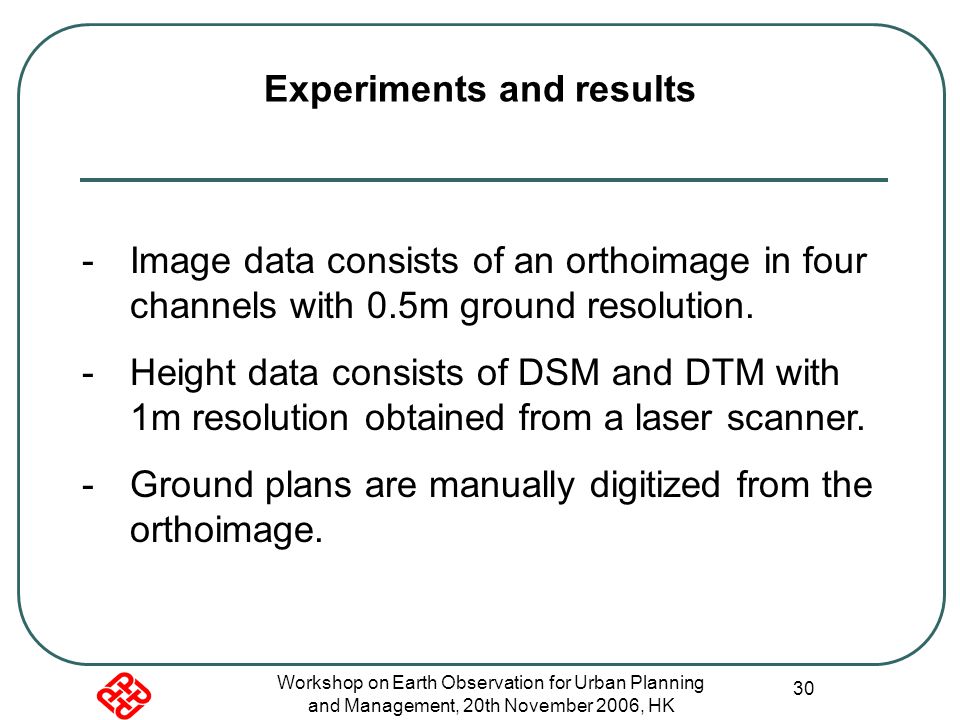 Experiments and results

- Image data consists of an orthoimage in four channels with 0.5m ground resolution.

- Height data consists of DSM and DTM with 1m resolution obtained from a laser scanner.

- Ground plans are manually digitized from the orthoimage.

Workshop on Earth Observation for Urban Planning and Management, 20th November 2006, HK

30